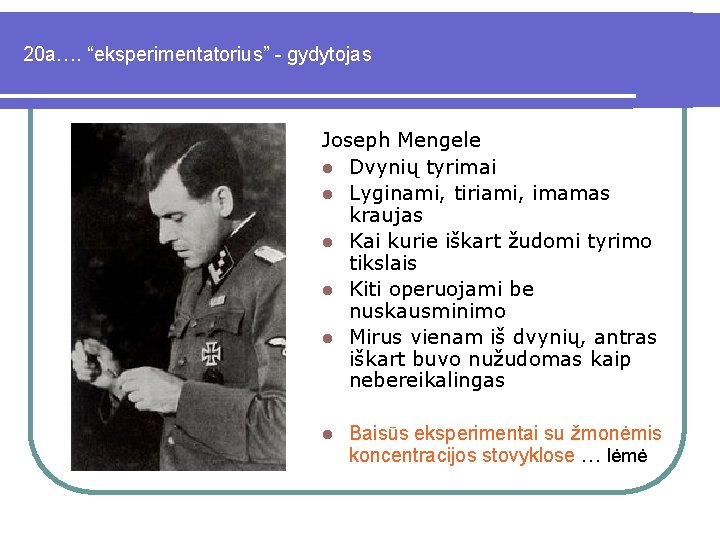 20a…. “eksperimentatorius” - gydytojas

Joseph Mengele

- Dvynių tyrimai
- Lyginami, tiriami, imamas kraujas
- Kai kurie iškart žudomi tyrimo tikslais
- Kiti operuojami be nuskausminimo
- Mirus vienam iš dvynių, antras iškart buvo nužudomas kaip nebereikalingas

- Baisūs eksperimentai su žmonėmis koncentracijos stovyklose … lėmė